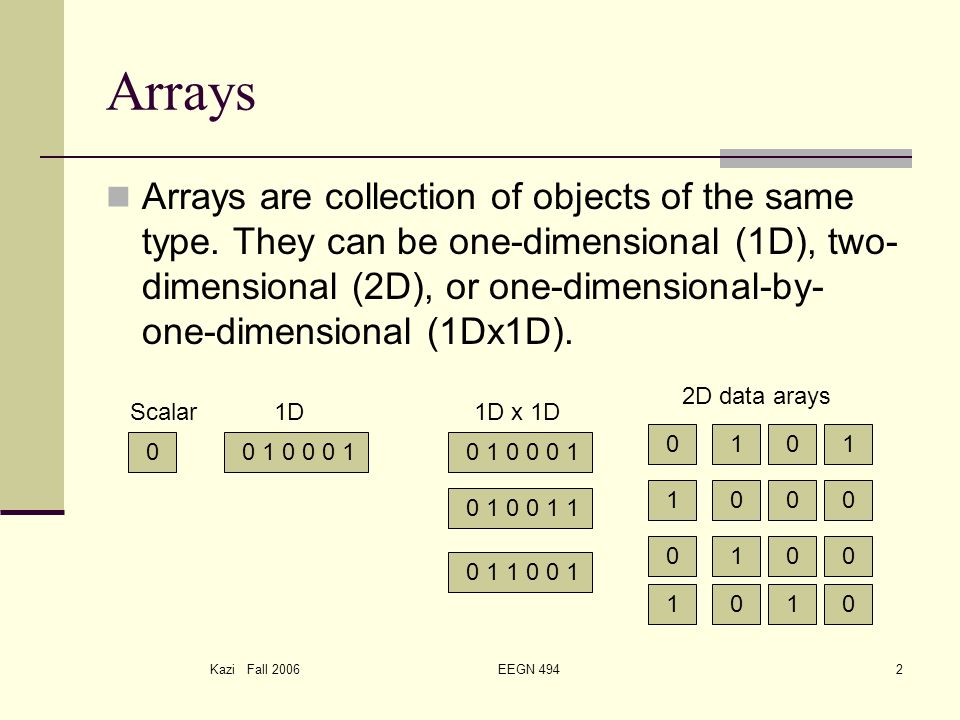 Arrays

Arrays are collection of objects of the same type. They can be one-dimensional (1D), two-dimensional (2D), or one-dimensional-by-one-dimensional (1Dx1D).

Scalar
0

1D
0 1 0 0 0 1

1D x 1D
0 1 0 0 0 1
0 1 0 0 1 1
0 1 1 0 0 1

2D data arays
| 0 | 1 | 0 | 1 |
|---|---|---|---|
| 1 | 0 | 0 | 0 |
| 0 | 1 | 0 | 0 |
| 1 | 0 | 1 | 0 |

Kazi Fall 2006
EEGN 494
2